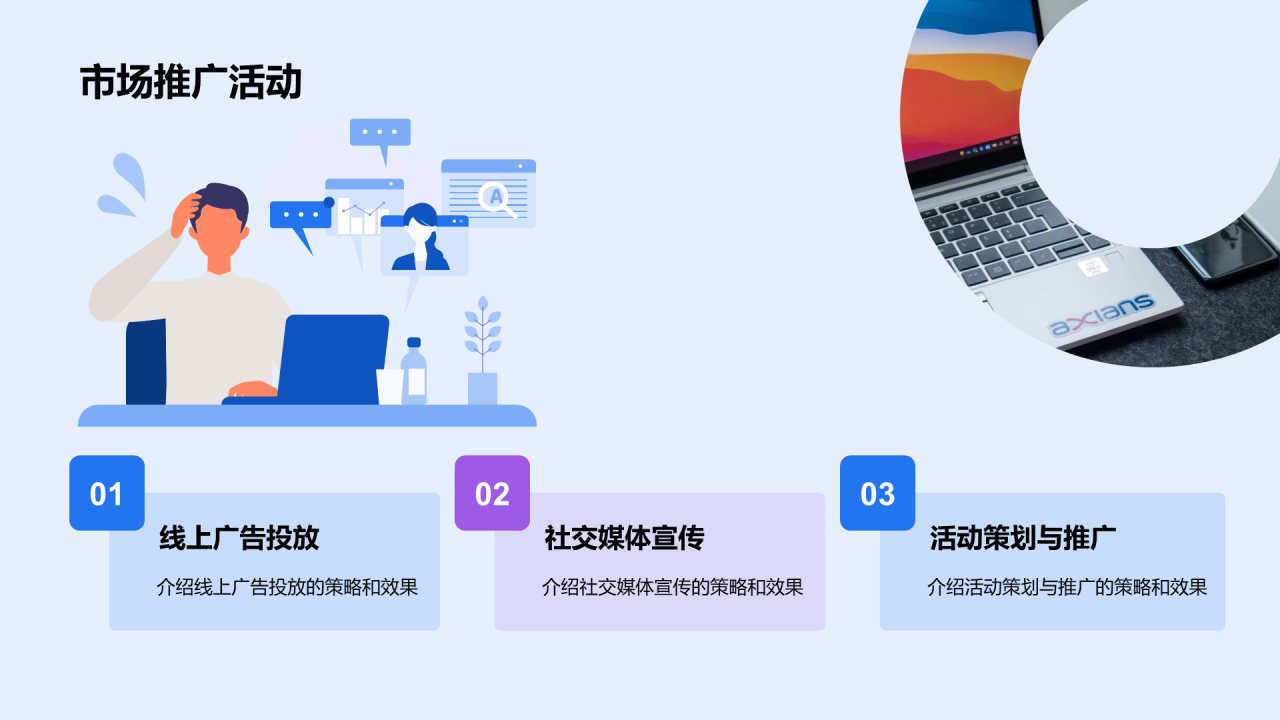 市场推广活动

A

axians

01

线上广告投放

介绍线上广告投放的策略和效果

02

社交媒体宣传

介绍社交媒体宣传的策略和效果

03

活动策划与推广

介绍活动策划与推广的策略和效果